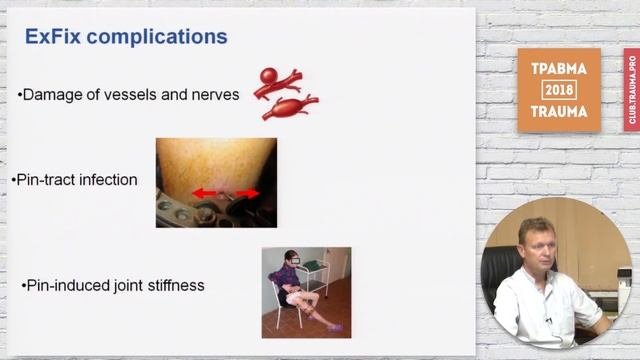 ExFix complications

•Damage of vessels and nerves

•Pin-tract infection

•Pin-induced joint stiffness

ТРАВМА
2018
TRAUMA

CLUB.TRAUMA.PRO